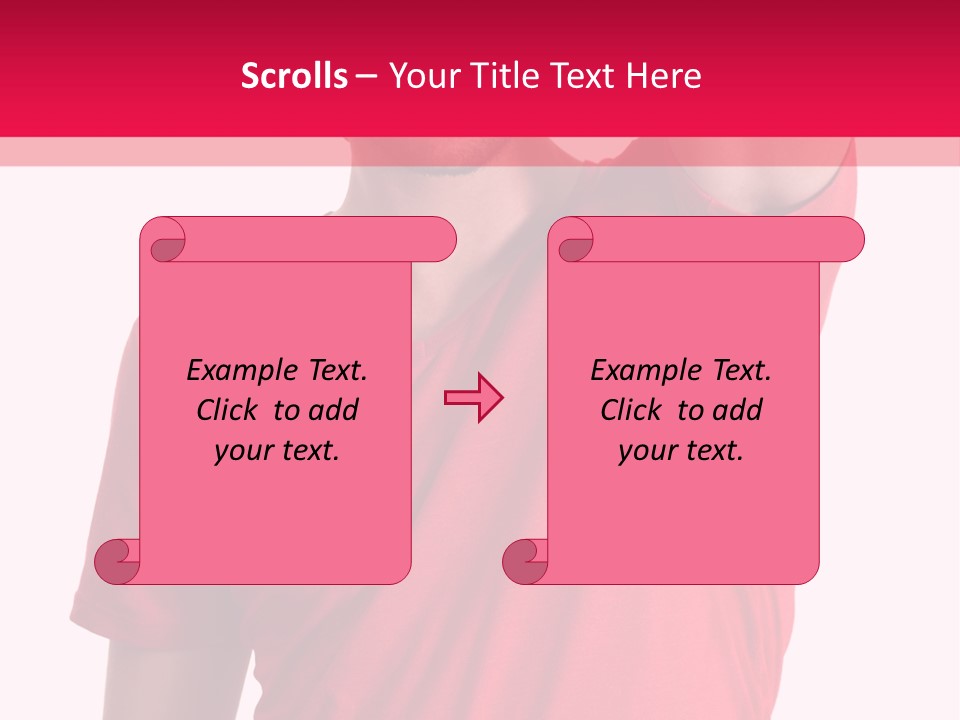 Scrolls – Your Title Text Here

Example Text. Click to add your text.

Example Text. Click to add your text.